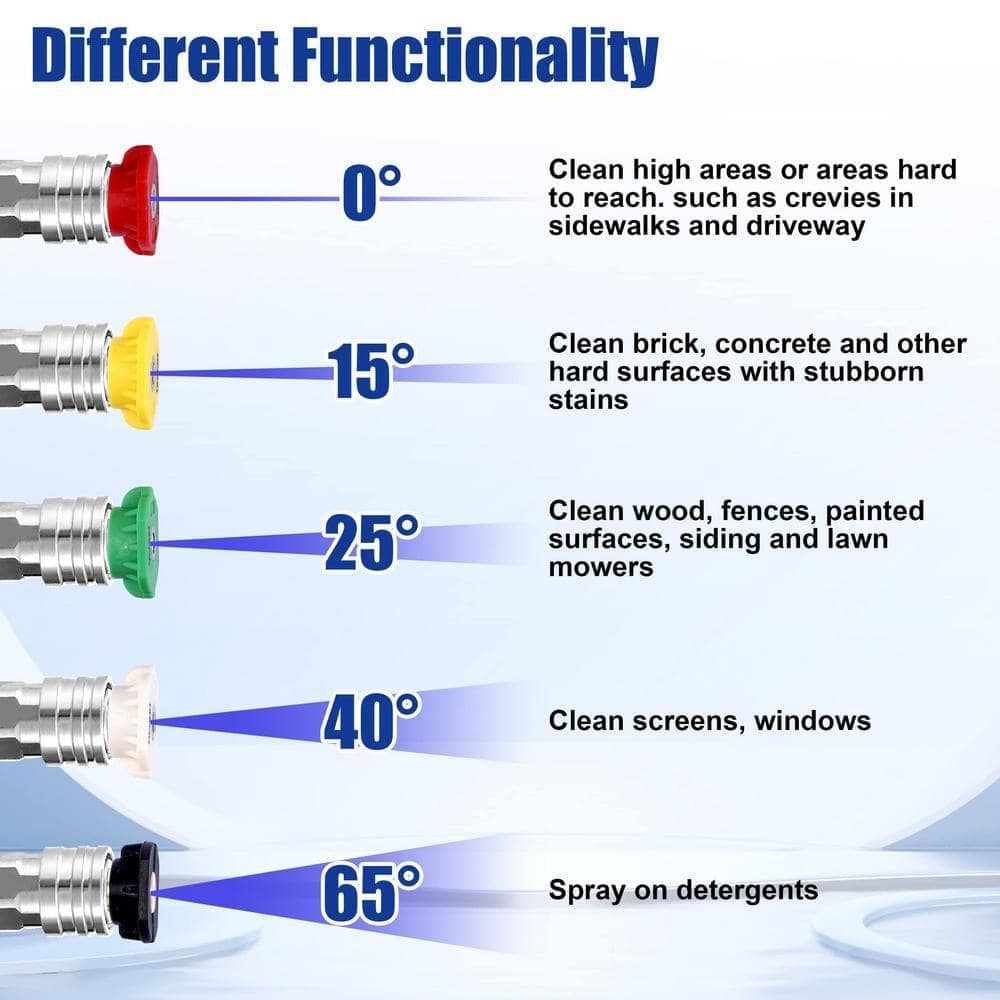 Different Functionality

0°

Clean high areas or areas hard to reach. such as crevies in sidewalks and driveway

15°

Clean brick, concrete and other hard surfaces with stubborn stains

25°

Clean wood, fences, painted surfaces, siding and lawn mowers

40°

Clean screens, windows

65°

Spray on detergents